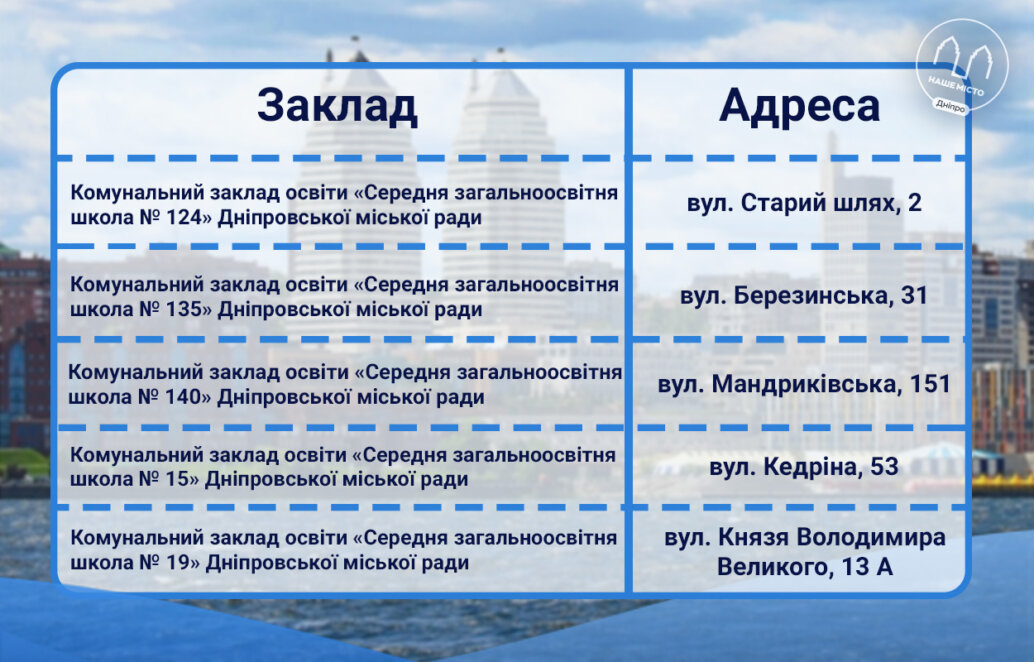 НАШЕ МІСТО Дніпро

| Заклад | Адреса |
|---|---|
| Комунальний заклад освіти «Середня загальноосвітня школа № 124» Дніпровської міської ради | вул. Старий шлях, 2 |
| Комунальний заклад освіти «Середня загальноосвітня школа № 135» Дніпровської міської ради | вул. Березинська, 31 |
| Комунальний заклад освіти «Середня загальноосвітня школа № 140» Дніпровської міської ради | вул. Мандриківська, 151 |
| Комунальний заклад освіти «Середня загальноосвітня школа № 15» Дніпровської міської ради | вул. Кедріна, 53 |
| Комунальний заклад освіти «Середня загальноосвітня школа № 19» Дніпровської міської ради | вул. Князя Володимира Великого, 13 А |